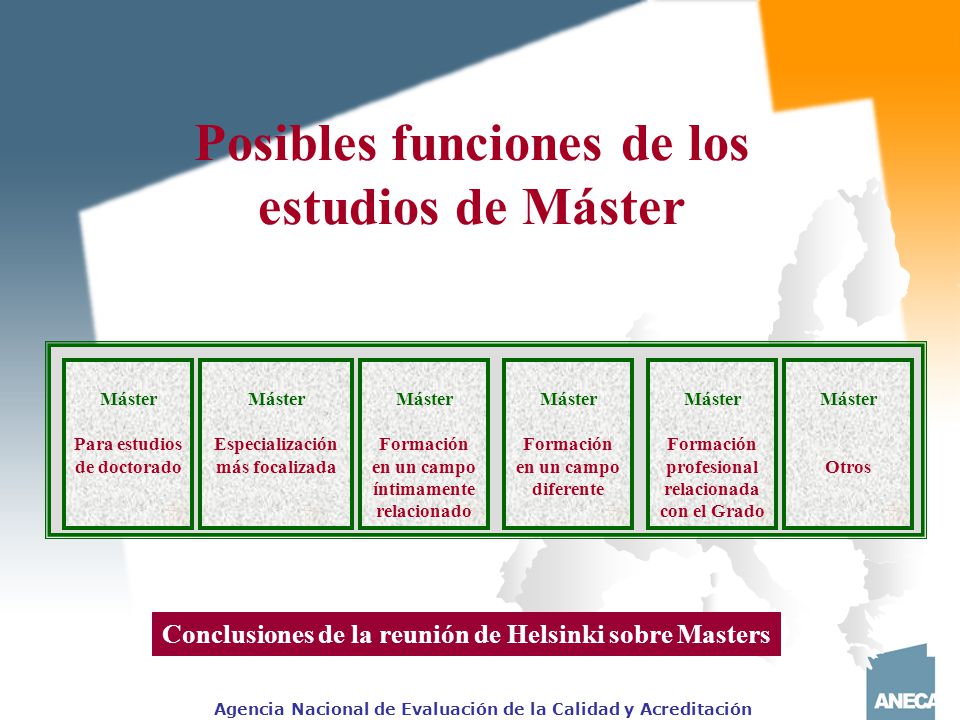 Posibles funciones de los estudios de Máster

Máster

Para estudios de doctorado

Máster

Especialización más focalizada

Máster

Formación en un campo íntimamente relacionado

Máster

Formación en un campo diferente

Máster

Formación profesional relacionada con el Grado

Máster

Otros

Conclusiones de la reunión de Helsinki sobre Masters

Agencia Nacional de Evaluación de la Calidad y Acreditación

ANECA